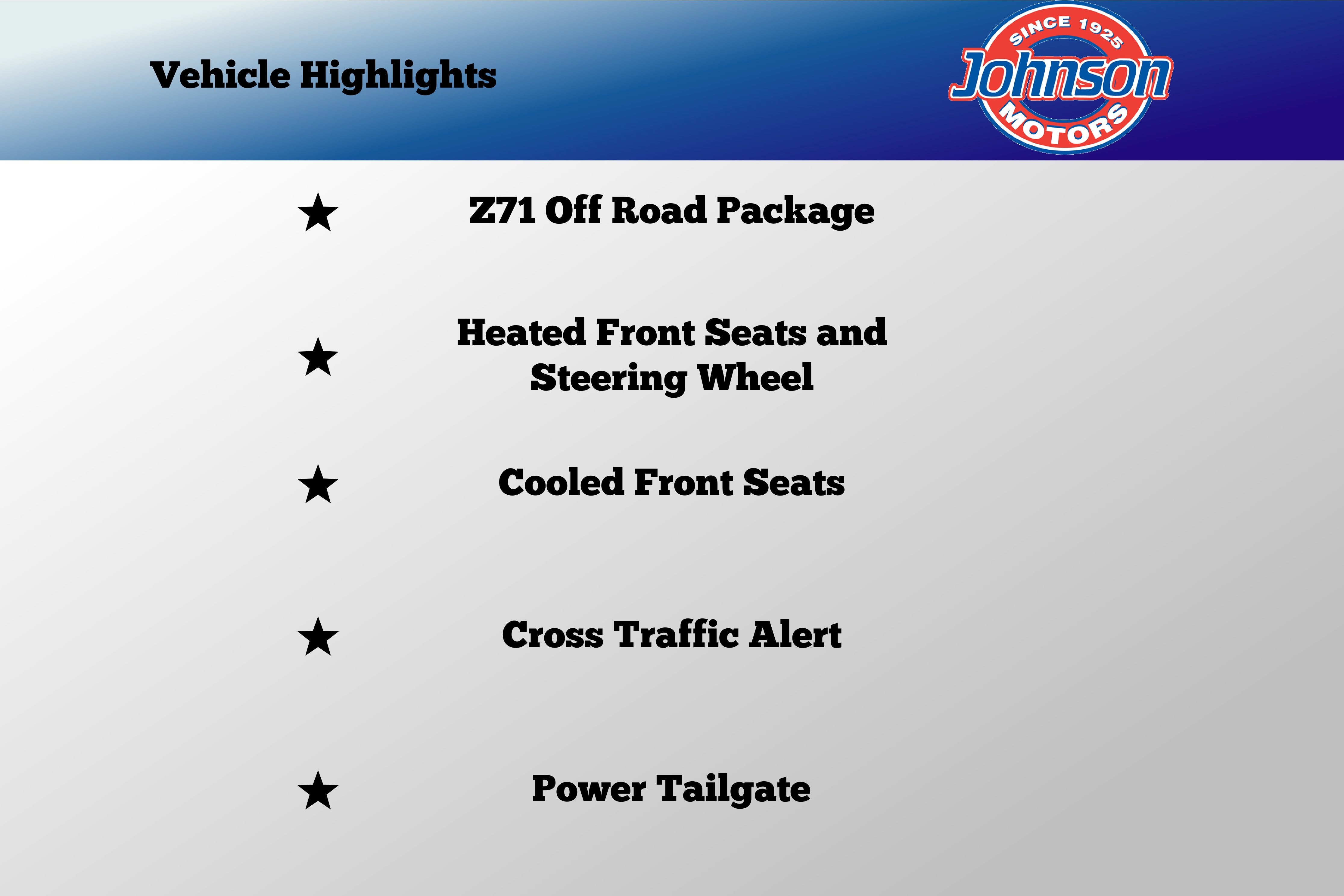 Vehicle Highlights

SINCE 1925
Johnson
MOTORS

★ Z71 Off Road Package

★ Heated Front Seats and Steering Wheel

★ Cooled Front Seats

★ Cross Traffic Alert

★ Power Tailgate